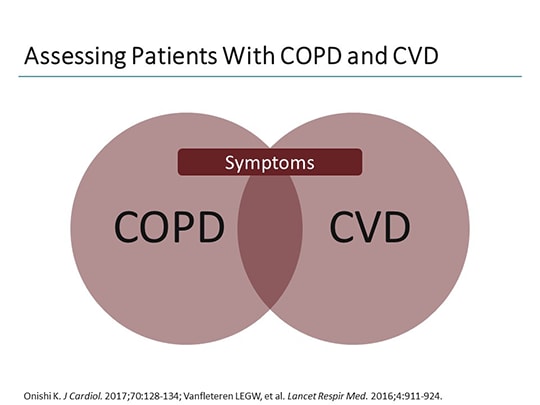 Assessing Patients With COPD and CVD

Symptoms

COPD

CVD

Onishi K. J Cardiol. 2017;70:128-134; Vanfleteren LEGW, et al. Lancet Respir Med. 2016;4:911-924.